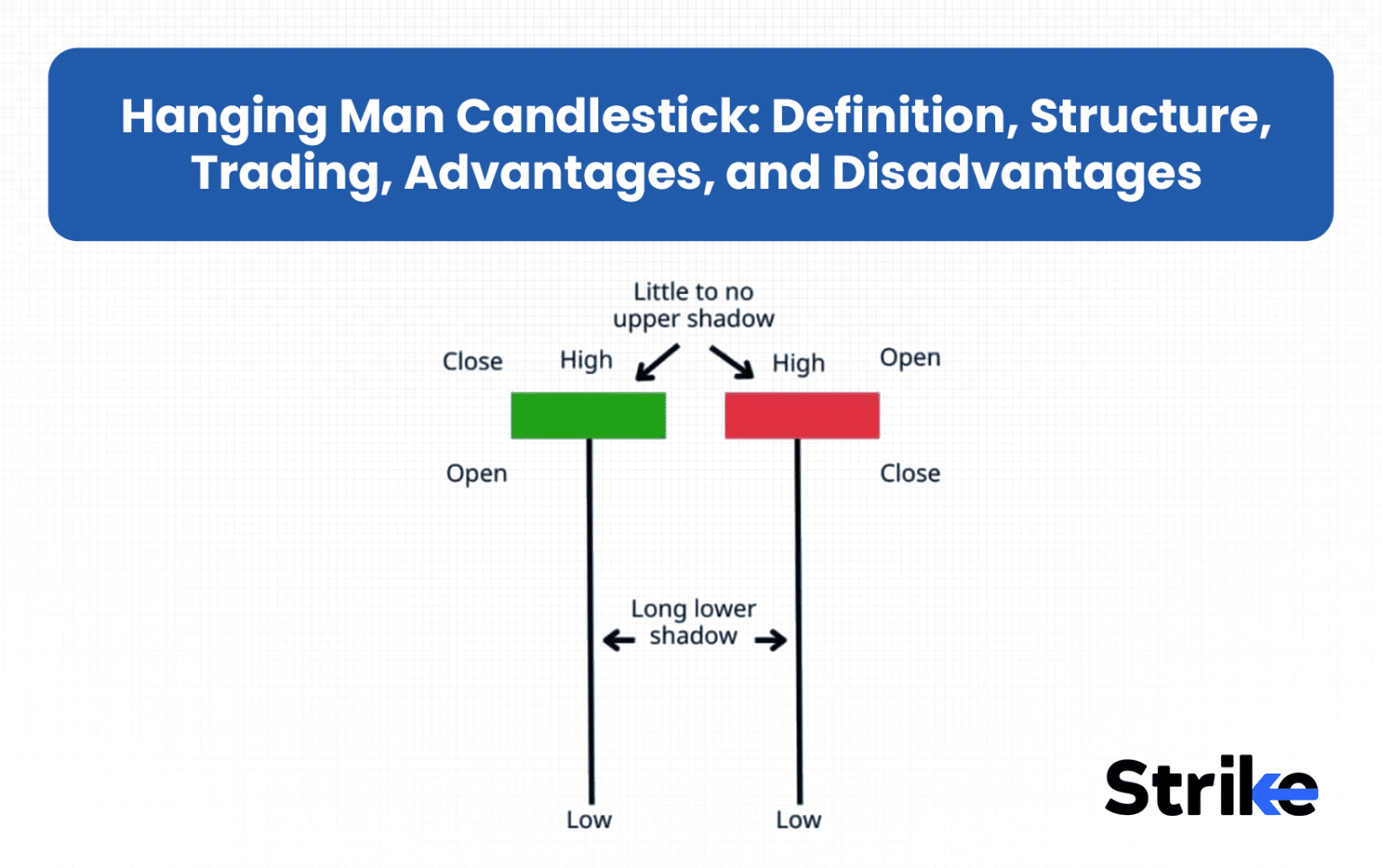 Hanging Man Candlestick: Definition, Structure, Trading, Advantages, and Disadvantages

Little to no upper shadow

Close

High

High

Open

Open

Close

Long lower shadow

Low

Low

Strike